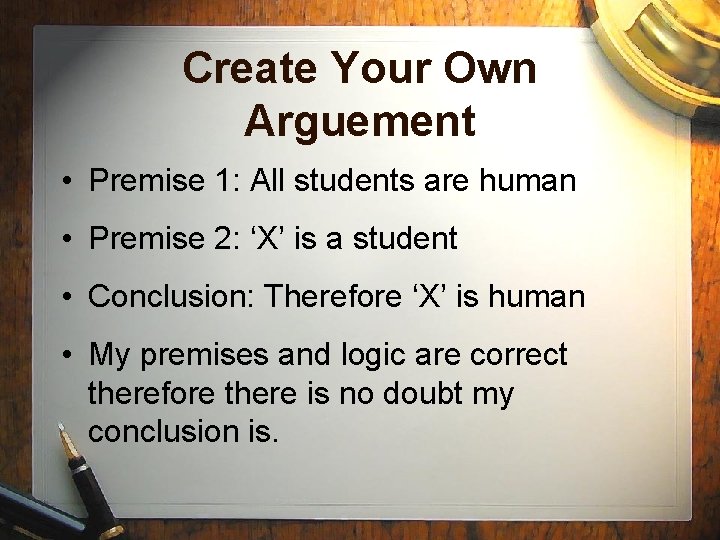 Create Your Own Arguement

• Premise 1: All students are human

• Premise 2: ‘X’ is a student

• Conclusion: Therefore ‘X’ is human

• My premises and logic are correct therefore there is no doubt my conclusion is.